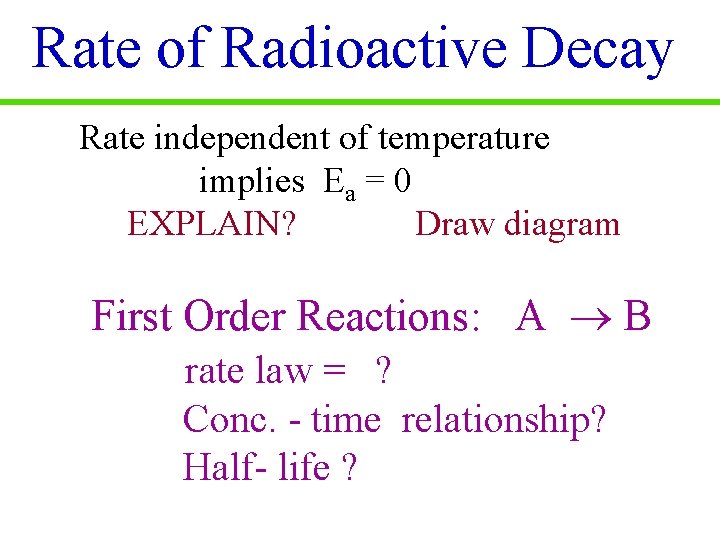 Rate of Radioactive Decay

Rate independent of temperature implies $E_a = 0$

EXPLAIN? Draw diagram

First Order Reactions: $A \rightarrow B$

rate law = ?

Conc. - time relationship?

Half- life ?